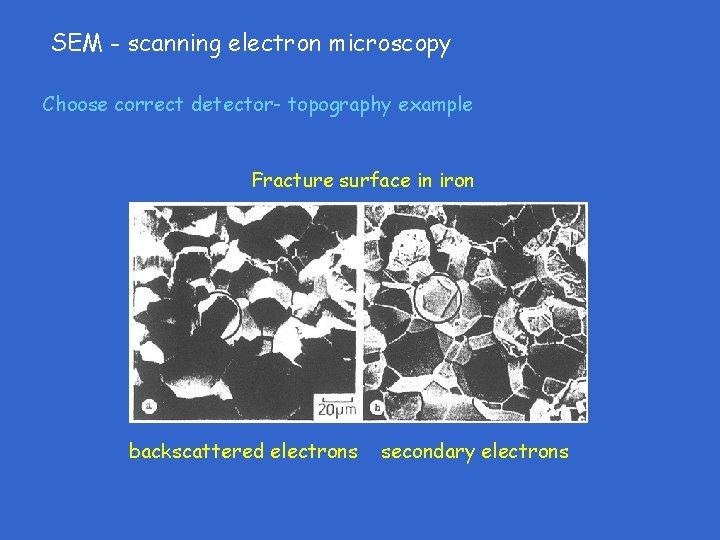 SEM - scanning electron microscopy

Choose correct detector- topography example

Fracture surface in iron

a

20μm

b

backscattered electrons secondary electrons